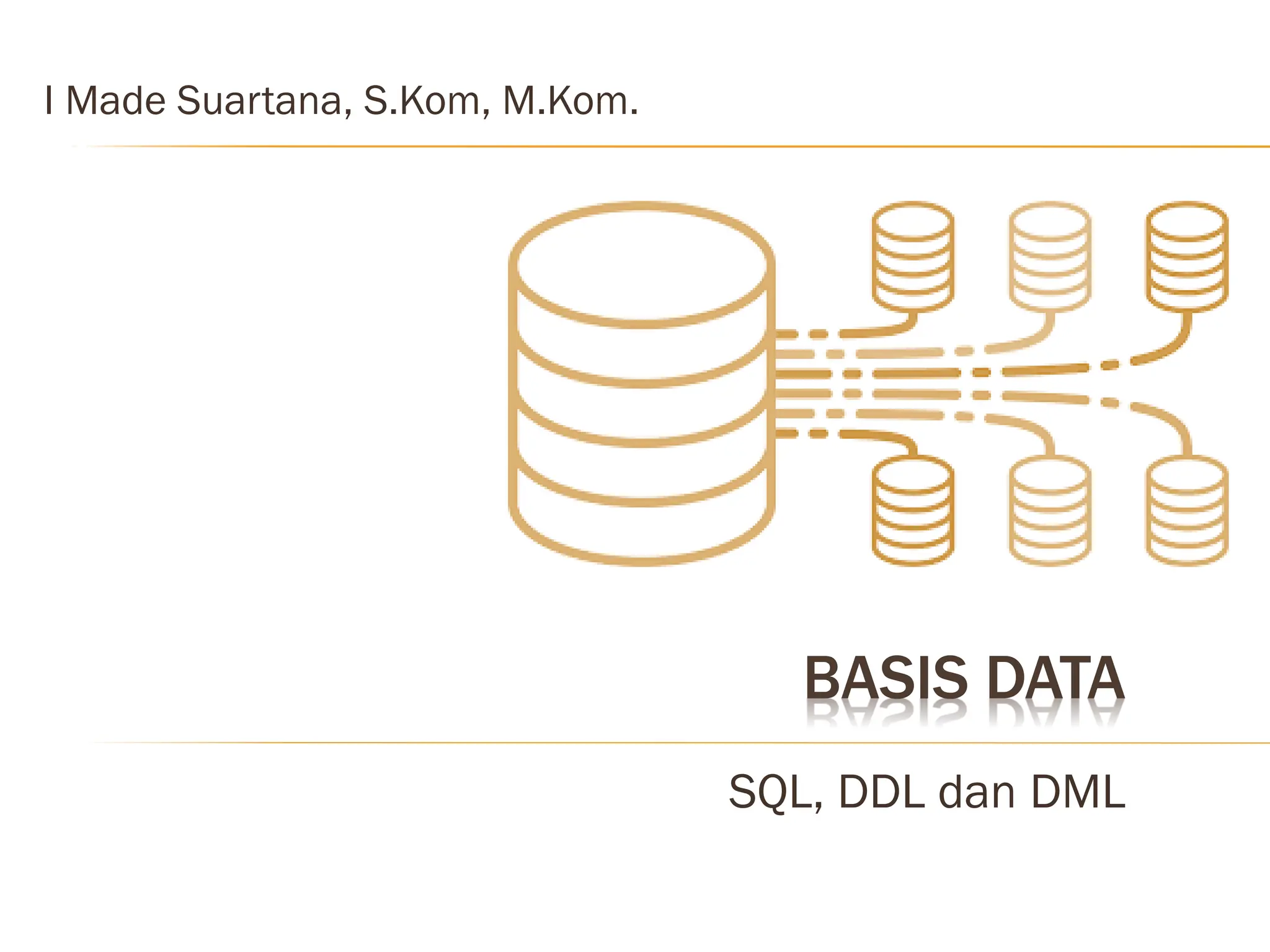 I Made Suartana, S.Kom, M.Kom.

BASIS DATA

SQL, DDL dan DML